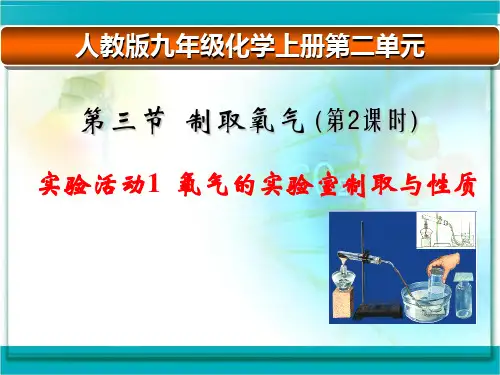 人教版九年级化学上册第二单元

第三节 制取氧气（第2课时）

实验活动1 氧气的实验室制取与性质